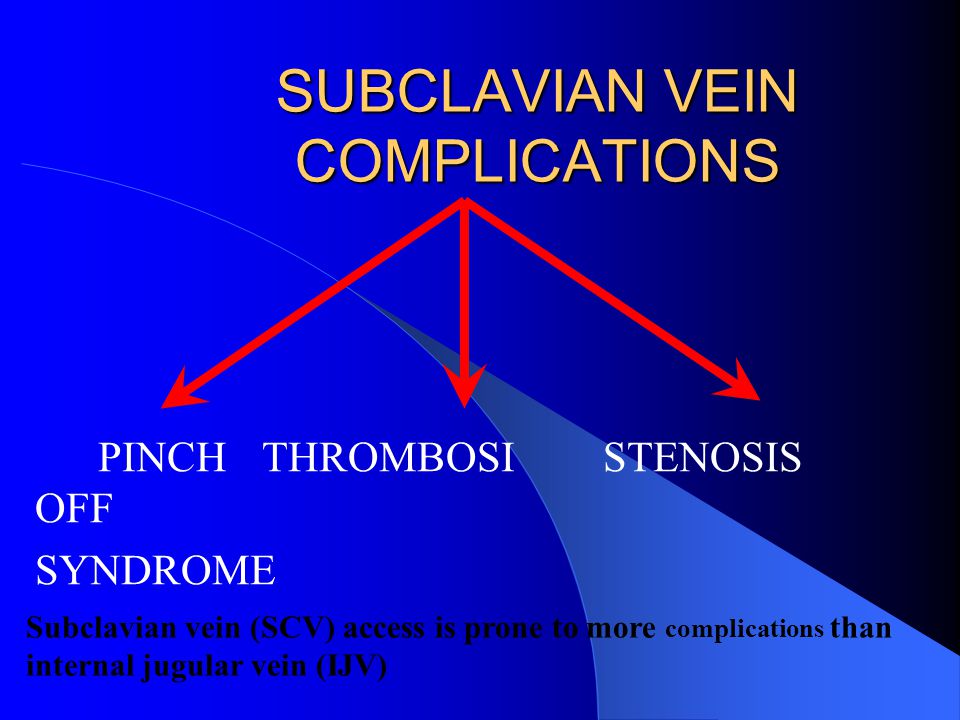 SUBCLAVIAN VEIN COMPLICATIONS

PINCH THROMBOSI STENOSIS
OFF
SYNDROME

Subclavian vein (SCV) access is prone to more complications than internal jugular vein (IJV)